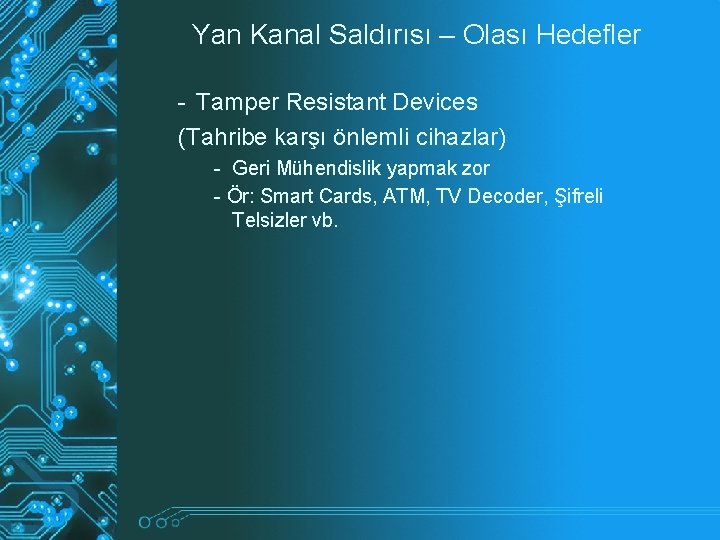 Yan Kanal Saldırısı – Olası Hedefler

- Tamper Resistant Devices

(Tahribe karşı önlemli cihazlar)

- Geri Mühendislik yapmak zor
- Ör: Smart Cards, ATM, TV Decoder, Şifreli Telsizler vb.